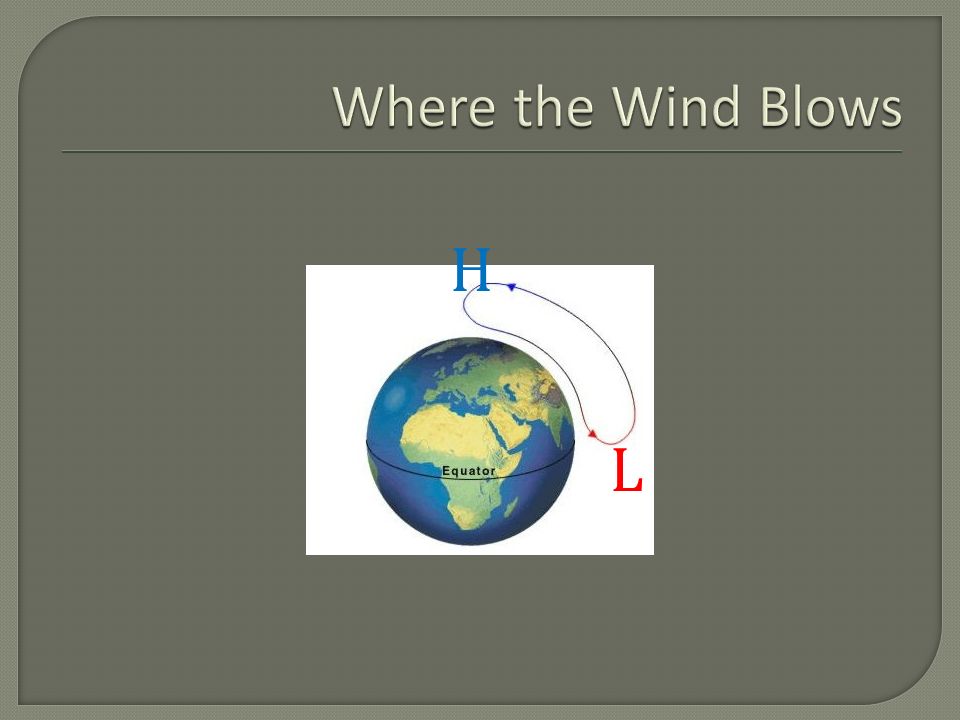 Where the Wind Blows

H

Equator

L